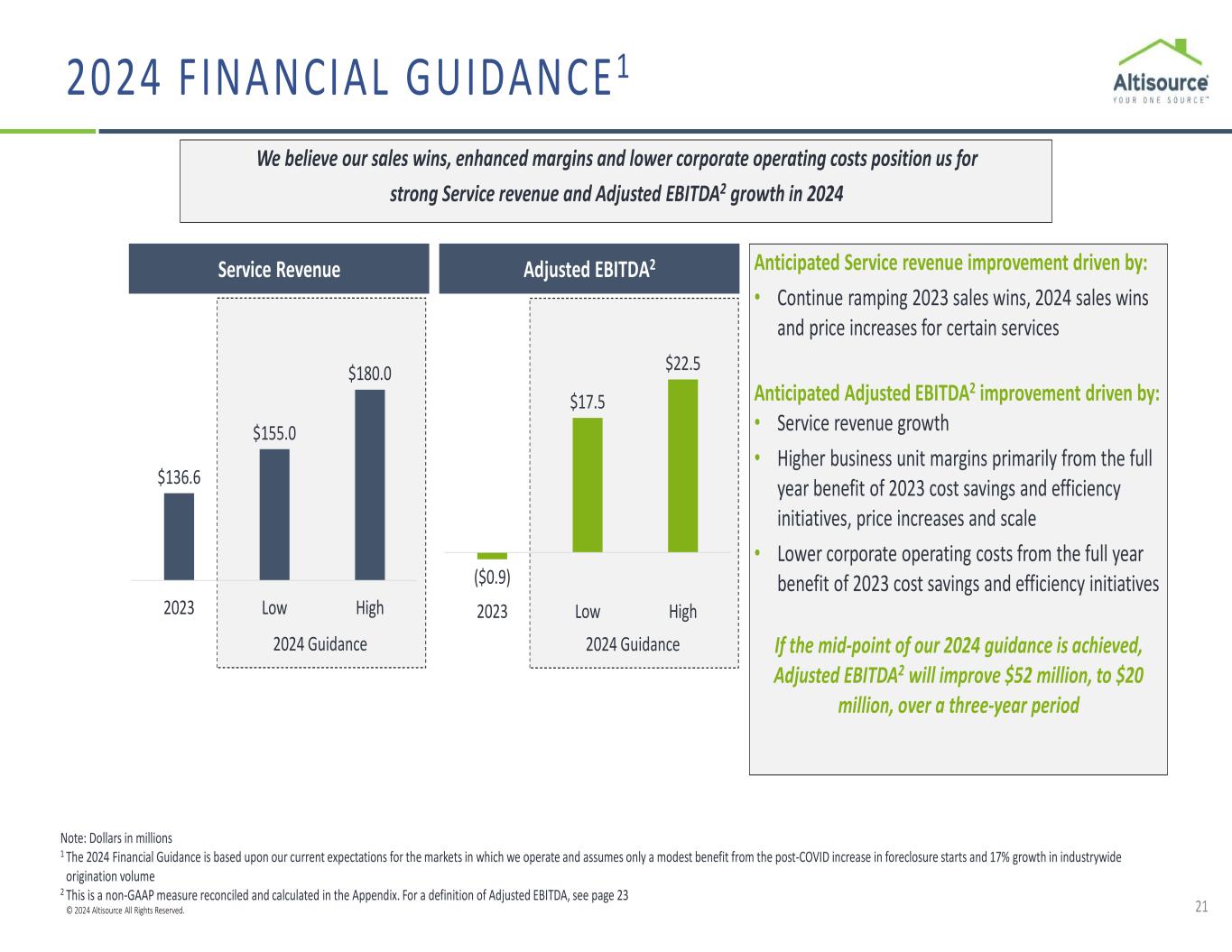 2024 FINANCIAL GUIDANCE$^1$

Altisource
YOUR ONE SOURCE™

We believe our sales wins, enhanced margins and lower corporate operating costs position us for strong Service revenue and Adjusted EBITDA$^2$ growth in 2024

Service Revenue

$136.6
$155.0
$180.0

2023
Low
High
2024 Guidance

Adjusted EBITDA$^2$

($0.9)
$17.5
$22.5

2023
Low
High
2024 Guidance

Anticipated Service revenue improvement driven by:
• Continue ramping 2023 sales wins, 2024 sales wins and price increases for certain services

Anticipated Adjusted EBITDA$^2$ improvement driven by:
• Service revenue growth
• Higher business unit margins primarily from the full year benefit of 2023 cost savings and efficiency initiatives, price increases and scale
• Lower corporate operating costs from the full year benefit of 2023 cost savings and efficiency initiatives

If the mid-point of our 2024 guidance is achieved, Adjusted EBITDA$^2$ will improve $52 million, to $20 million, over a three-year period

Note: Dollars in millions
$^1$ The 2024 Financial Guidance is based upon our current expectations for the markets in which we operate and assumes only a modest benefit from the post-COVID increase in foreclosure starts and 17% growth in industrywide origination volume
$^2$ This is a non-GAAP measure reconciled and calculated in the Appendix. For a definition of Adjusted EBITDA, see page 23
© 2024 Altisource All Rights Reserved.

21